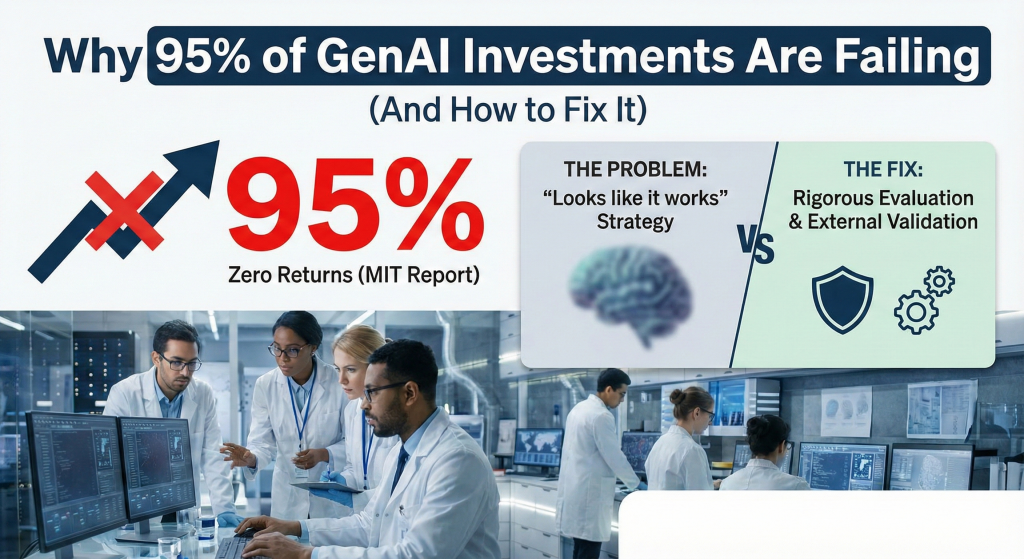 Why 95% of GenAI Investments Are Failing

(And How to Fix It)

95%

Zero Returns (MIT Report)

THE PROBLEM:
"Looks like it works" Strategy

VS

THE FIX:
Rigorous Evaluation & External Validation